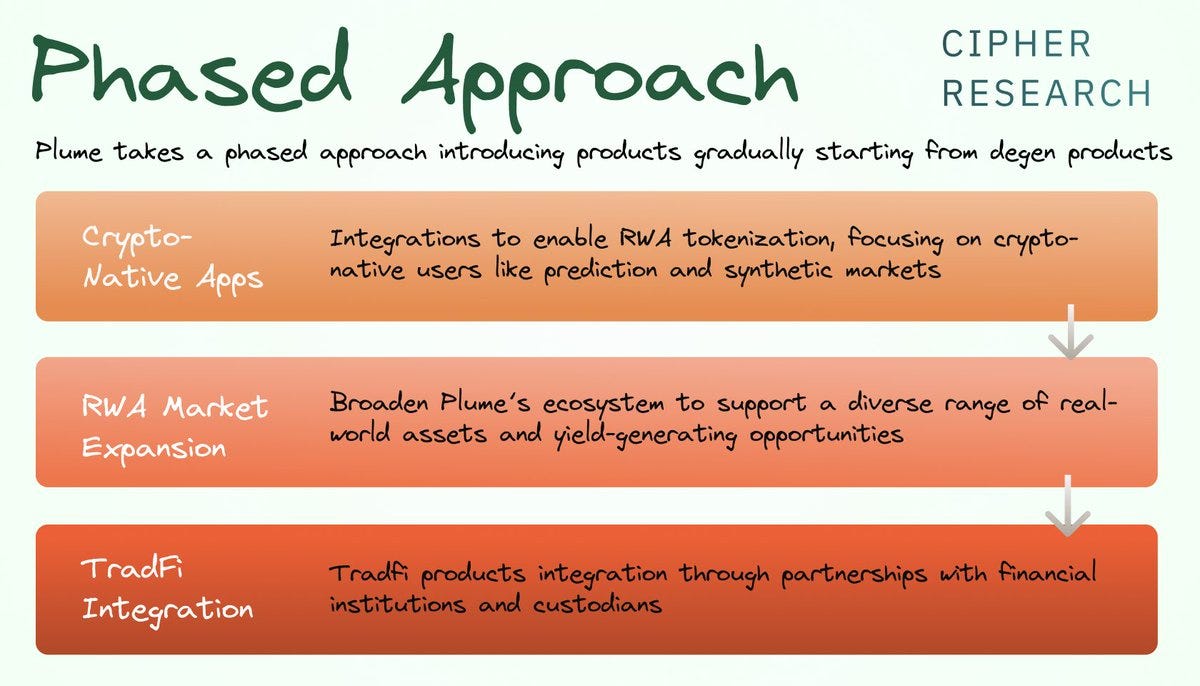 Phased Approach

CIPHER RESEARCH

Plume takes a phased approach introducing products gradually starting from degen products

Crypto-Native Apps

Integrations to enable RWA tokenization, focusing on crypto-native users like prediction and synthetic markets

RWA Market Expansion

Broaden Plume's ecosystem to support a diverse range of real-world assets and yield-generating opportunities

TradFi Integration

Tradfi products integration through partnerships with financial institutions and custodians